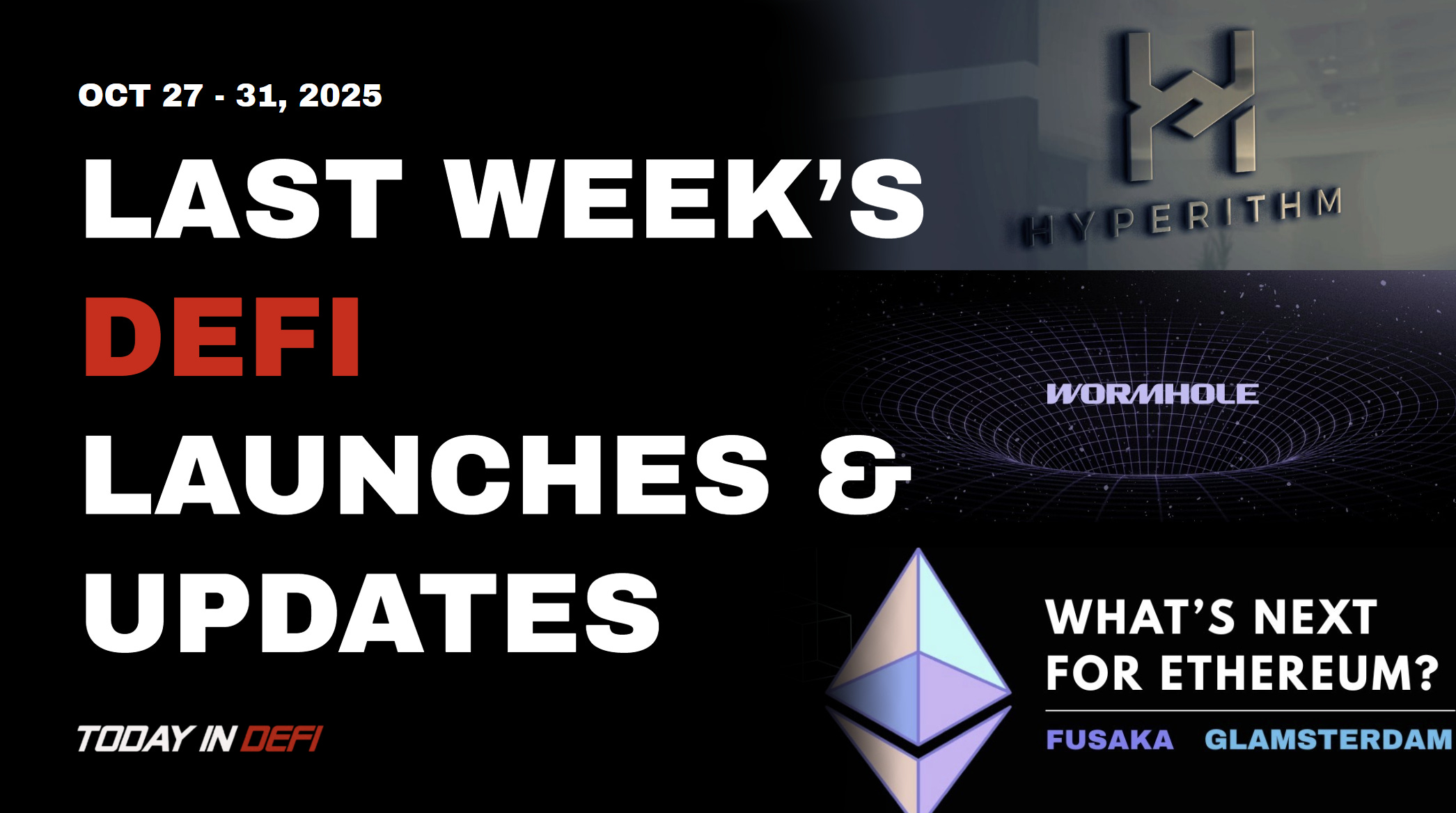 OCT 27 - 31, 2025

LAST WEEK'S DEFI LAUNCHES & UPDATES

TODAY IN DEFI

HYPERITHM

WORMHOLE

WHAT'S NEXT FOR ETHEREUM?

FUSAKA GLAMSTERDAM